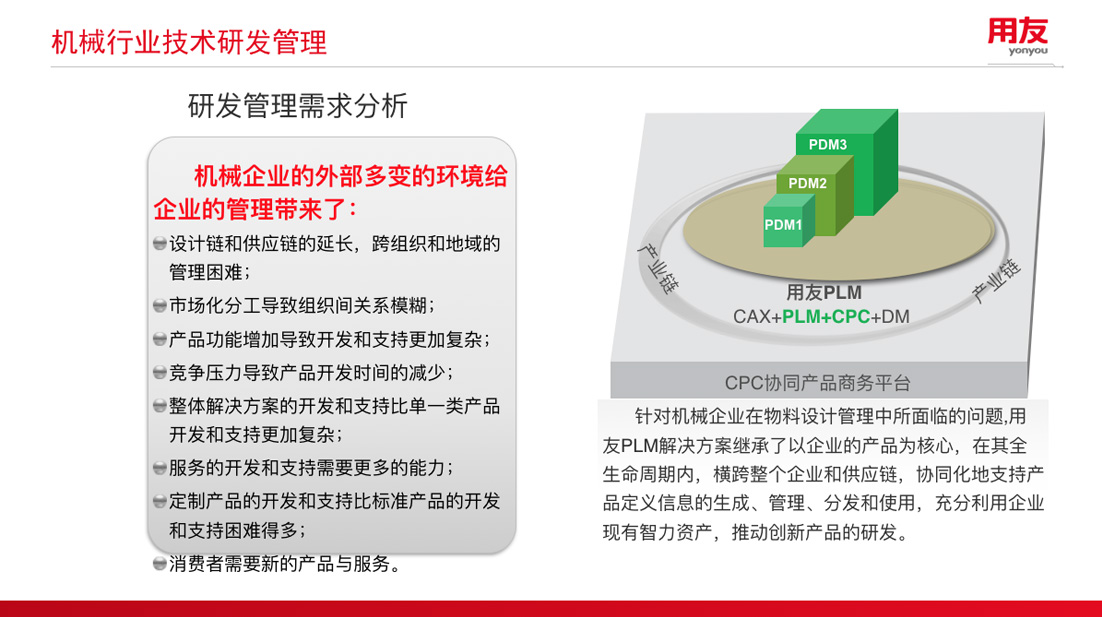 机械行业技术研发管理

用友
yonyou

研发管理需求分析

机械企业的外部多变的环境给企业的管理带来了：

设计链和供应链的延长，跨组织和地域的管理困难；

市场化分工导致组织间关系模糊；

产品功能增加导致开发和支持更加复杂；

竞争压力导致产品开发时间的减少；

整体解决方案的开发和支持比单一类产品开发和支持更加复杂；

服务的开发和支持需要更多的能力；

定制产品的开发和支持比标准产品的开发和支持困难得多；

消费者需要新的产品与服务。

PDM3
PDM2
PDM1
产业链
产业链
用友PLM
CAX+PLM+CPC+DM
CPC协同产品商务平台

针对机械企业在物料设计管理中所面临的问题,用友PLM解决方案继承了以企业的产品为核心，在其全生命周期内，横跨整个企业和供应链，协同化地支持产品定义信息的生成、管理、分发和使用，充分利用企业现有智力资产，推动创新产品的研发。